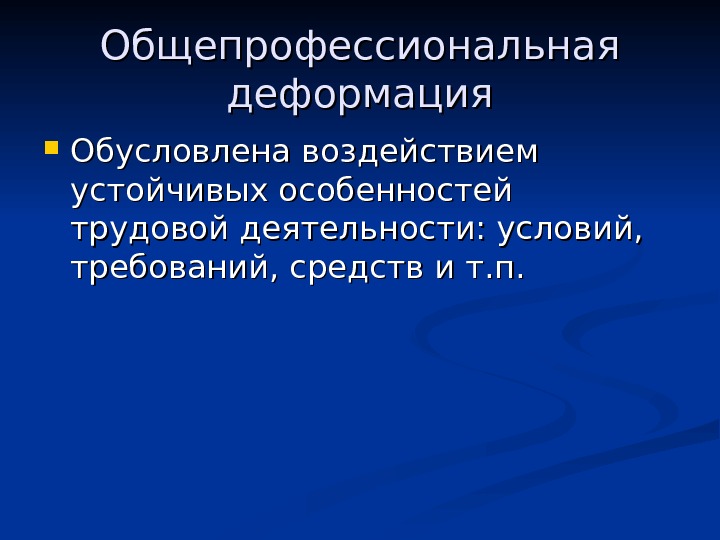 Общепрофессиональная деформация

Обусловлена воздействием устойчивых особенностей трудовой деятельности: условий, требований, средств и т.п.